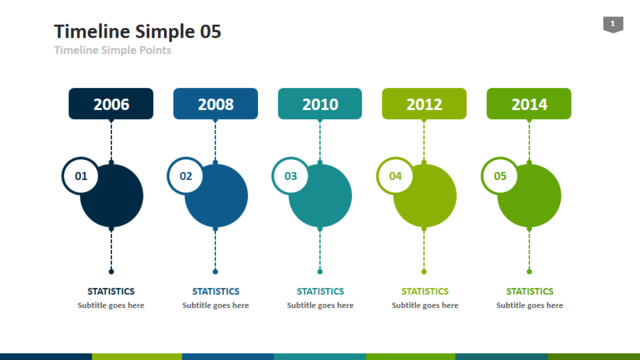 Timeline Simple 05
Timeline Simple Points

1

2006
01
STATISTICS
Subtitle goes here

2008
02
STATISTICS
Subtitle goes here

2010
03
STATISTICS
Subtitle goes here

2012
04
STATISTICS
Subtitle goes here

2014
05
STATISTICS
Subtitle goes here